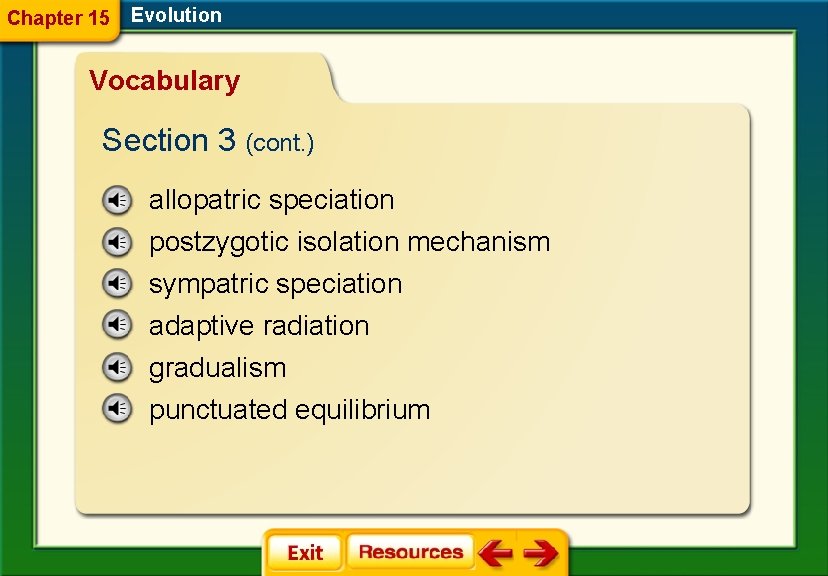 Chapter 15 Evolution

Vocabulary

Section 3 (cont.)

allopatric speciation
postzygotic isolation mechanism
sympatric speciation
adaptive radiation
gradualism
punctuated equilibrium

Exit Resources